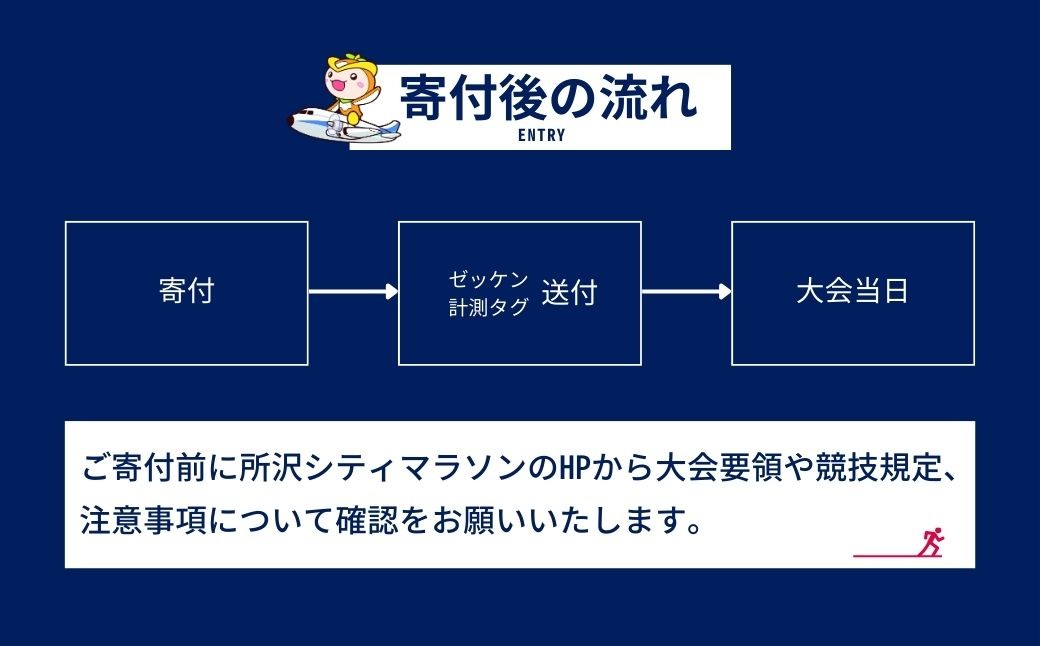 寄付後の流れ
ENTRY

寄付

ゼッケン
計測タグ 送付

大会当日

ご寄付前に所沢シティマラソンのHPから大会要領や競技規定、注意事項について確認をお願いいたします。